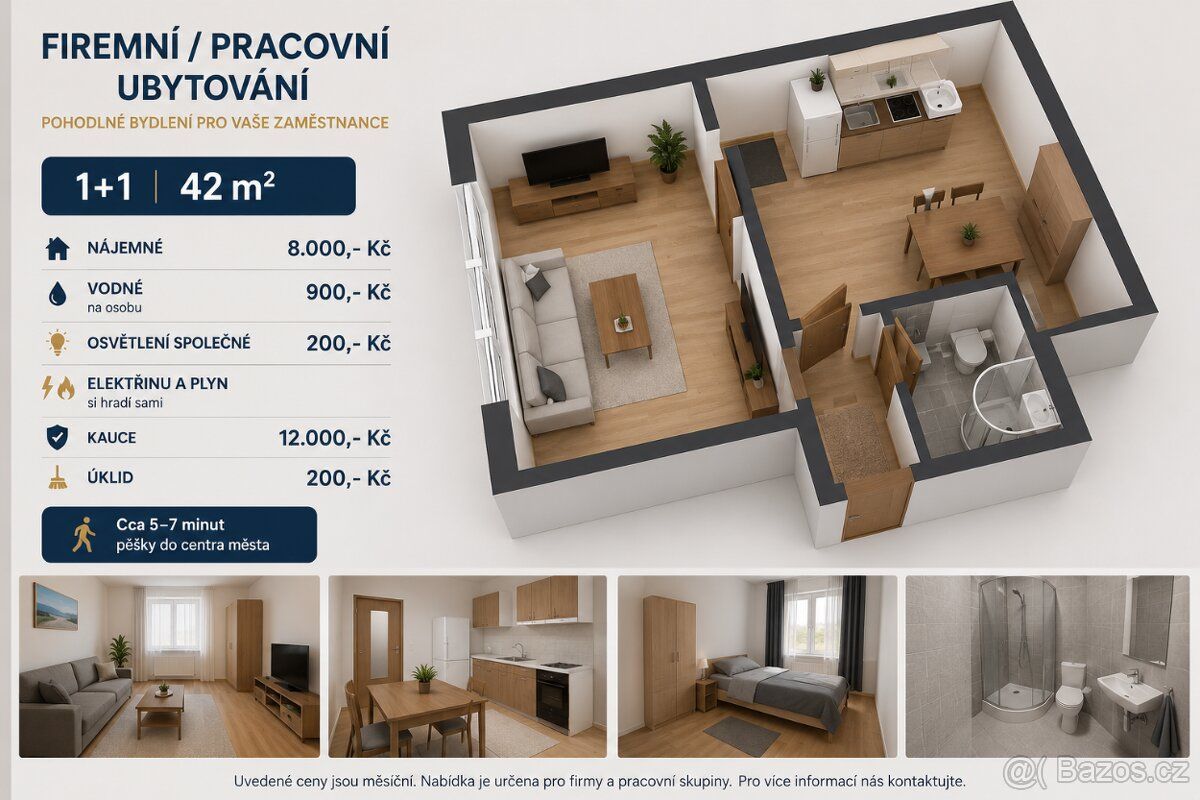 FIREMNÍ / PRACOVNÍ UBYTOVÁNÍ

POHODLNÉ BYDLENÍ PRO VAŠE ZAMĚSTNANCE

1+1 | 42 $m^2$

NÁJEMNÉ 8.000,- Kč

VODNÉ
na osobu
900,- Kč

OSVĚTLENÍ SPOLEČNÉ 200,- Kč

ELEKTŘINU A PLYN
si hradí sami

KAUCE 12.000,- Kč

ÚKLID 200,- Kč

Cca 5–7 minut
pěšky do centra města

Uvedené ceny jsou měsíční. Nabídka je určena pro firmy a pracovní skupiny. Pro více informací nás kontaktujte.

Bazos.cz